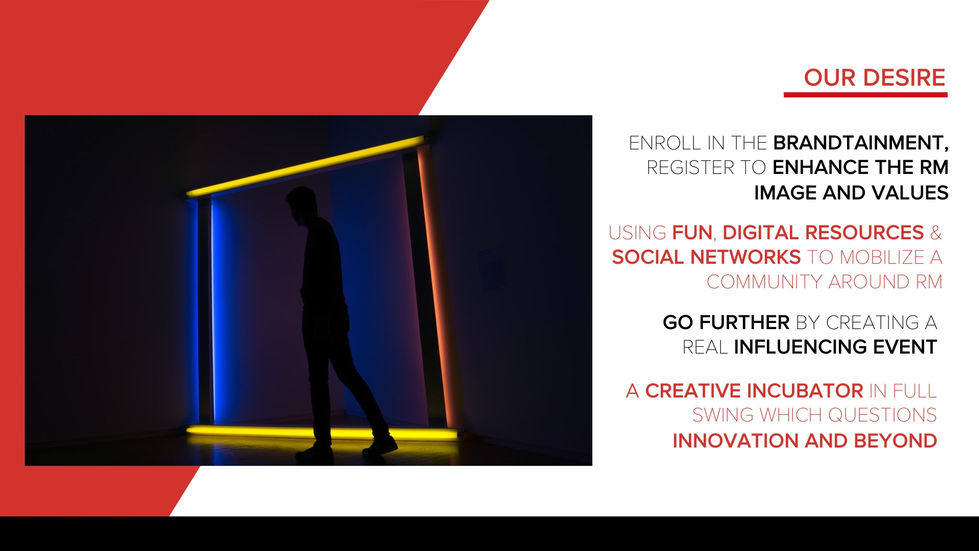 OUR DESIRE

ENROLL IN THE BRANDTAINMENT, REGISTER TO ENHANCE THE RM IMAGE AND VALUES

USING FUN, DIGITAL RESOURCES & SOCIAL NETWORKS TO MOBILIZE A COMMUNITY AROUND RM

GO FURTHER BY CREATING A REAL INFLUENCING EVENT

A CREATIVE INCUBATOR IN FULL SWING WHICH QUESTIONS INNOVATION AND BEYOND